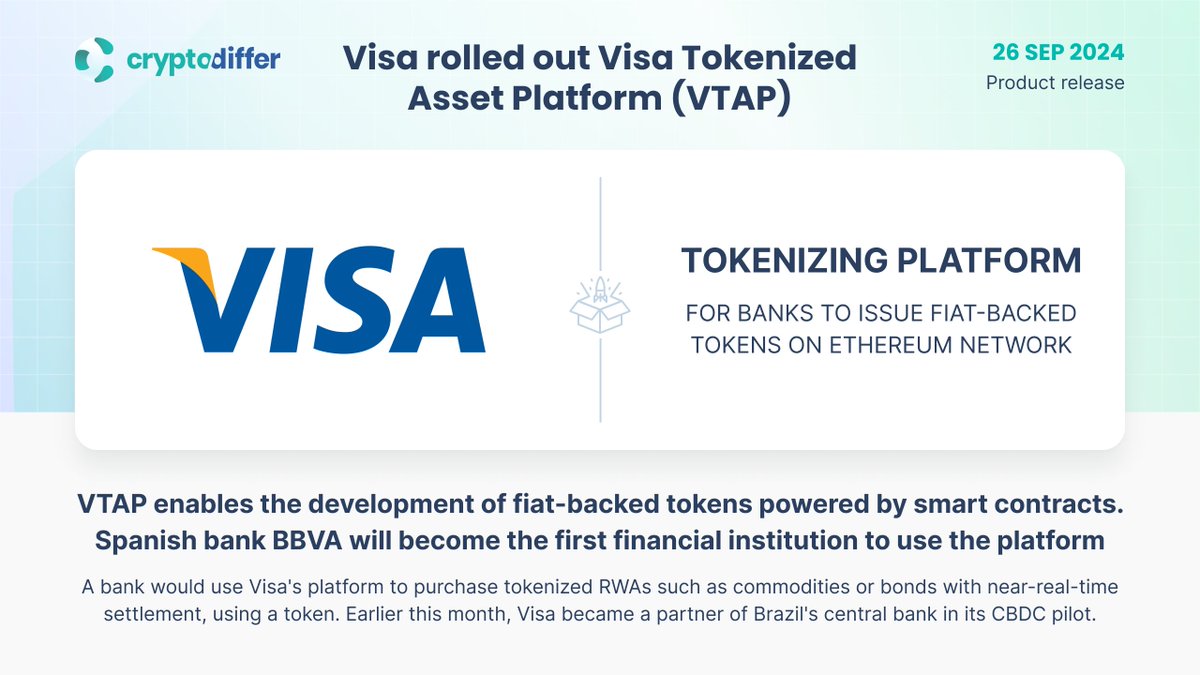 cryptodiffer

Visa rolled out Visa Tokenized Asset Platform (VTAP)

26 SEP 2024
Product release

VISA

TOKENIZING PLATFORM

FOR BANKS TO ISSUE FIAT-BACKED TOKENS ON ETHEREUM NETWORK

VTAP enables the development of fiat-backed tokens powered by smart contracts. Spanish bank BBVA will become the first financial institution to use the platform

A bank would use Visa's platform to purchase tokenized RWAs such as commodities or bonds with near-real-time settlement, using a token. Earlier this month, Visa became a partner of Brazil's central bank in its CBDC pilot.